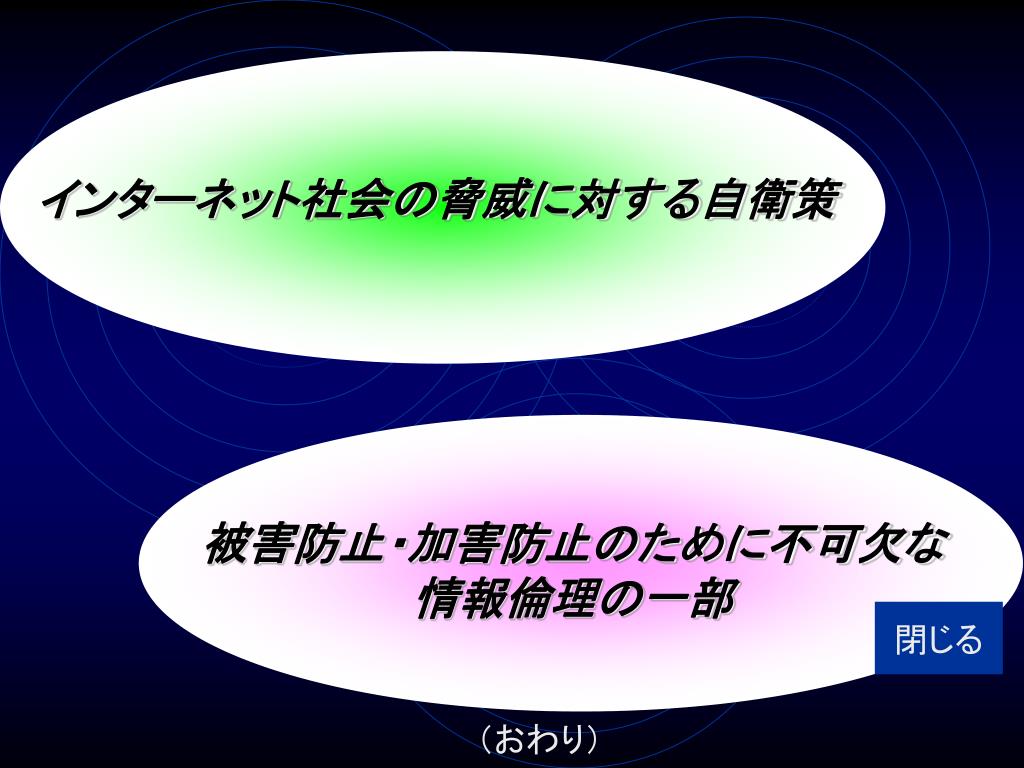 インターネット社会の脅威に対する自衛策

被害防止・加害防止のために不可欠な情報倫理の一部

閉じる

（おわり）